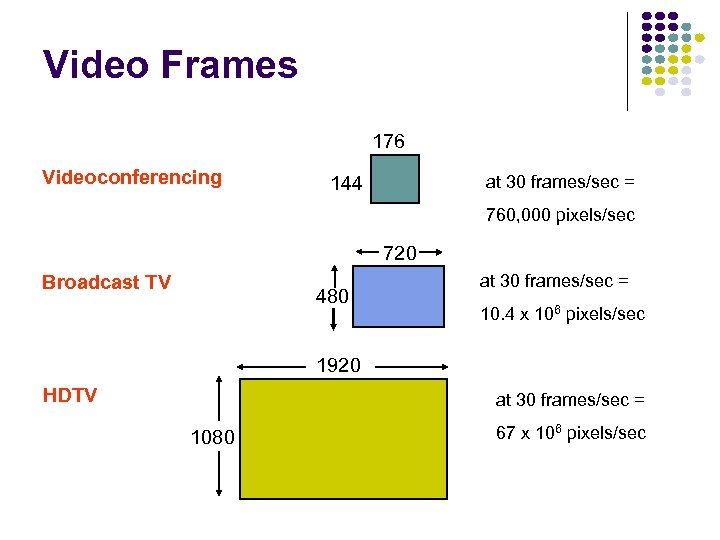 Video Frames

Videoconferencing

176

144

at 30 frames/sec = 760,000 pixels/sec

Broadcast TV

720

480

at 30 frames/sec = $10.4 \times 10^6$ pixels/sec

HDTV

1920

1080

at 30 frames/sec = $67 \times 10^6$ pixels/sec